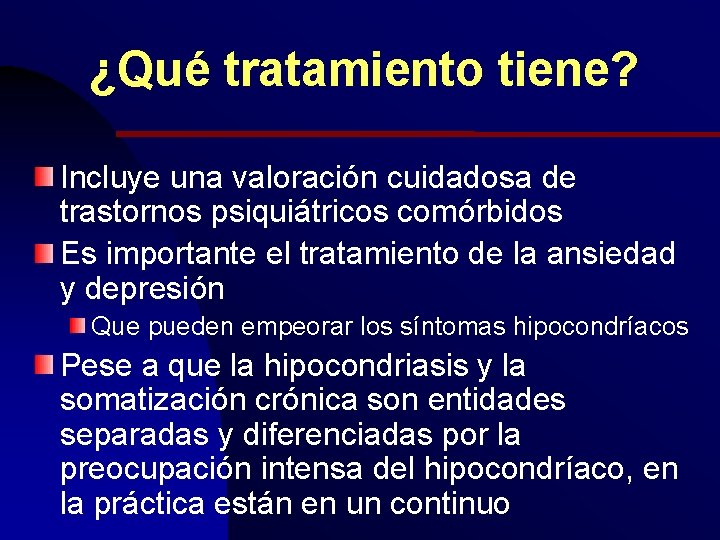 ¿Qué tratamiento tiene?

Incluye una valoración cuidadosa de trastornos psiquiátricos comórbidos

Es importante el tratamiento de la ansiedad y depresión

Que pueden empeorar los síntomas hipocondríacos

Pese a que la hipocondriasis y la somatización crónica son entidades separadas y diferenciadas por la preocupación intensa del hipocondríaco, en la práctica están en un continuo